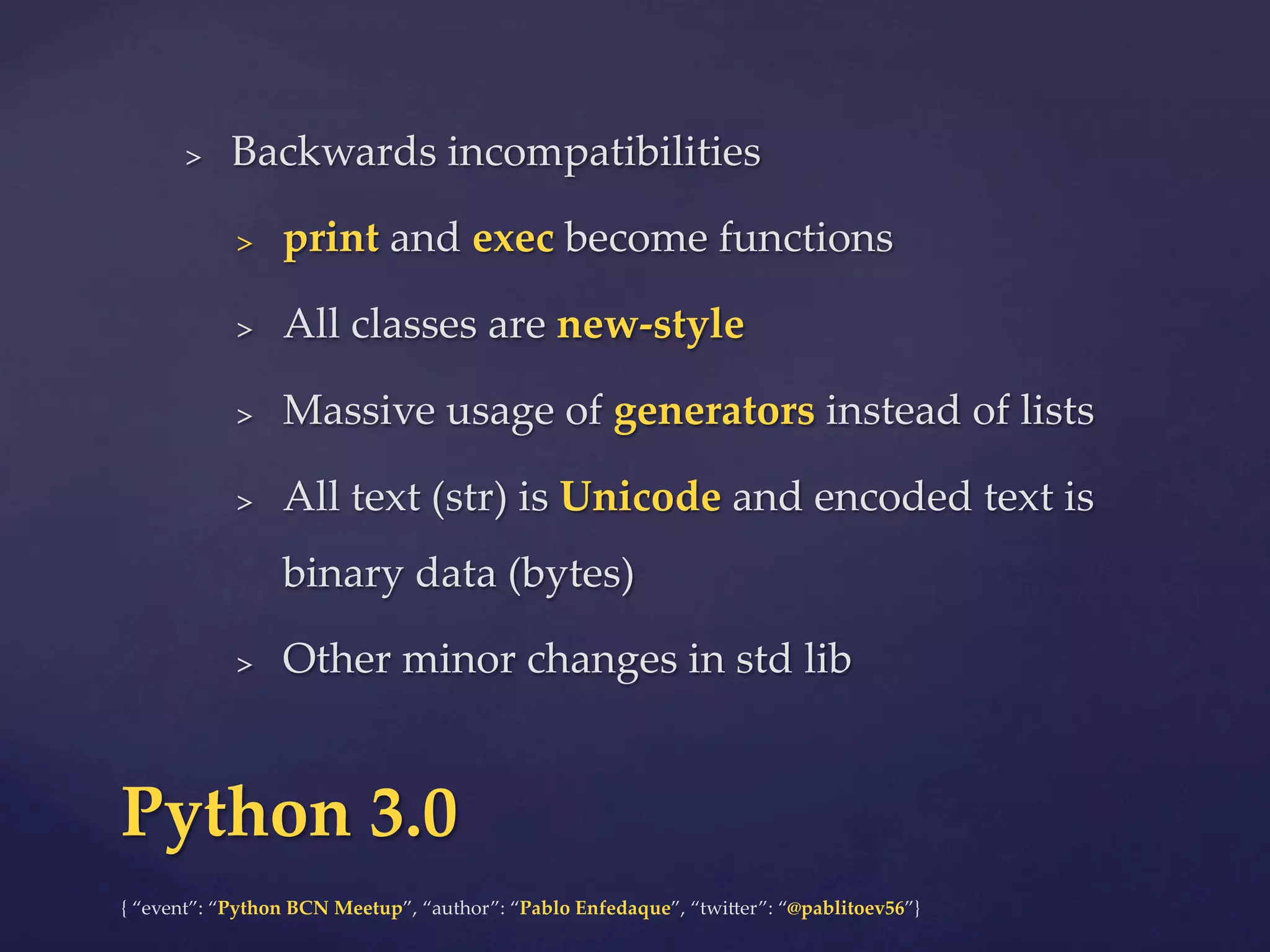 > Backwards incompatibilities

> print and exec become functions

> All classes are new-style

> Massive usage of generators instead of lists

> All text (str) is Unicode and encoded text is binary data (bytes)

> Other minor changes in std lib

Python 3.0

{ “event”: “Python BCN Meetup”, “author”: “Pablo Enfedaque”, “twitter”: “@pablitoev56”}